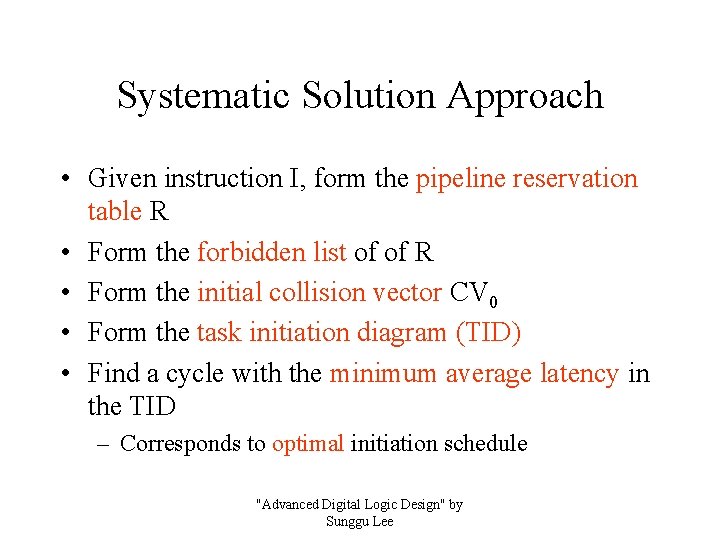 Systematic Solution Approach

• Given instruction I, form the pipeline reservation table R
• Form the forbidden list of of R
• Form the initial collision vector $CV_0$
• Form the task initiation diagram (TID)
• Find a cycle with the minimum average latency in the TID
– Corresponds to optimal initiation schedule

"Advanced Digital Logic Design" by Sunggu Lee